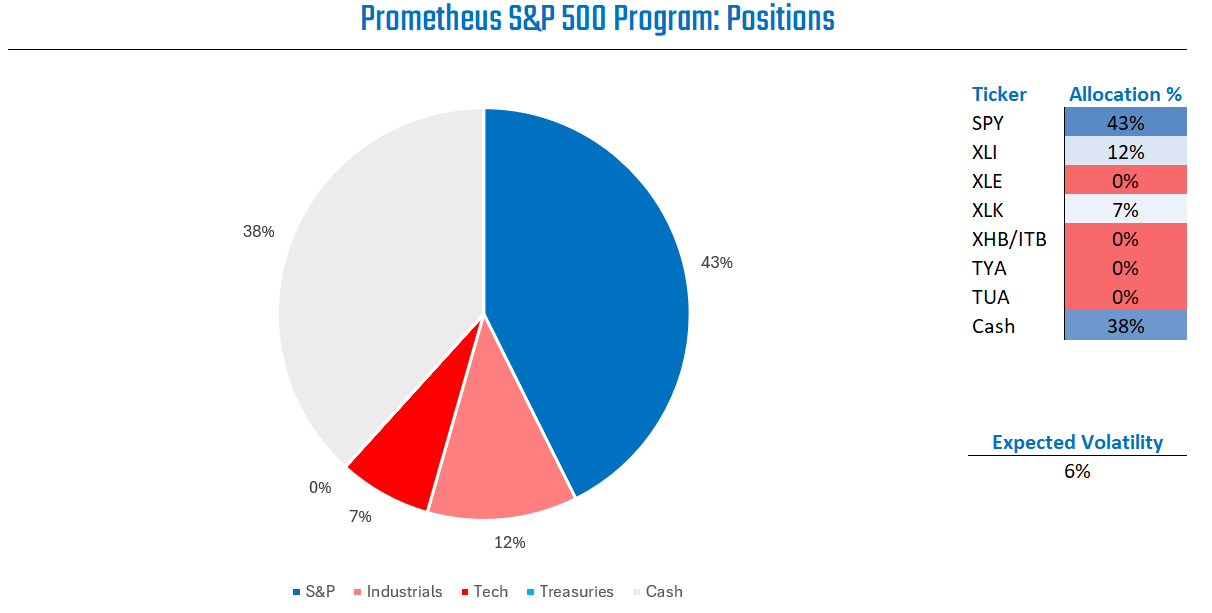 Prometheus S&P 500 Program: Positions

38%

43%

0%

7%

12%

S&P Industrials Tech Treasuries Cash

| Ticker | Allocation % |
|---|---|
| SPY | 43% |
| XLI | 12% |
| XLE | 0% |
| XLK | 7% |
| XHB/ITB | 0% |
| TYA | 0% |
| TUA | 0% |
| Cash | 38% |

Expected Volatility
6%